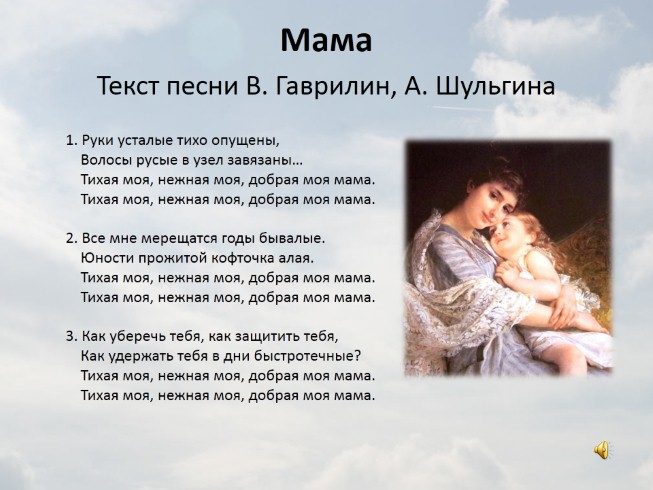 Мама

Текст песни В. Гаврилин, А. Шульгина

1. Руки усталые тихо опущены,
Волосы русые в узел завязаны…
Тихая моя, нежная моя, добрая моя мама.
Тихая моя, нежная моя, добрая моя мама.

2. Все мне мерещатся годы бывалые.
Юности прожитой кофточка алая.
Тихая моя, нежная моя, добрая моя мама.
Тихая моя, нежная моя, добрая моя мама.

3. Как уберечь тебя, как защитить тебя,
Как удержать тебя в дни быстротечные?
Тихая моя, нежная моя, добрая моя мама.
Тихая моя, нежная моя, добрая моя мама.